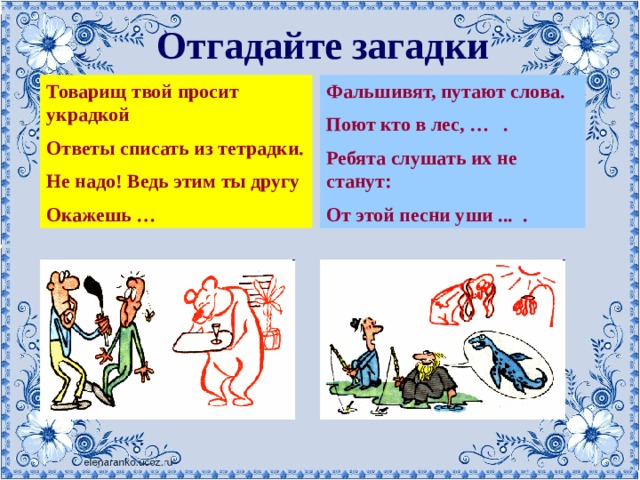 Отгадайте загадки

Товарищ твой просит украдкой

Ответы списать из тетрадки.

Не надо! Ведь этим ты другу

Окажешь …

Фальшивят, путают слова.

Поют кто в лес, … .

Ребята слушать их не станут:

От этой песни уши ... .

elenaranko.ucoz.ru